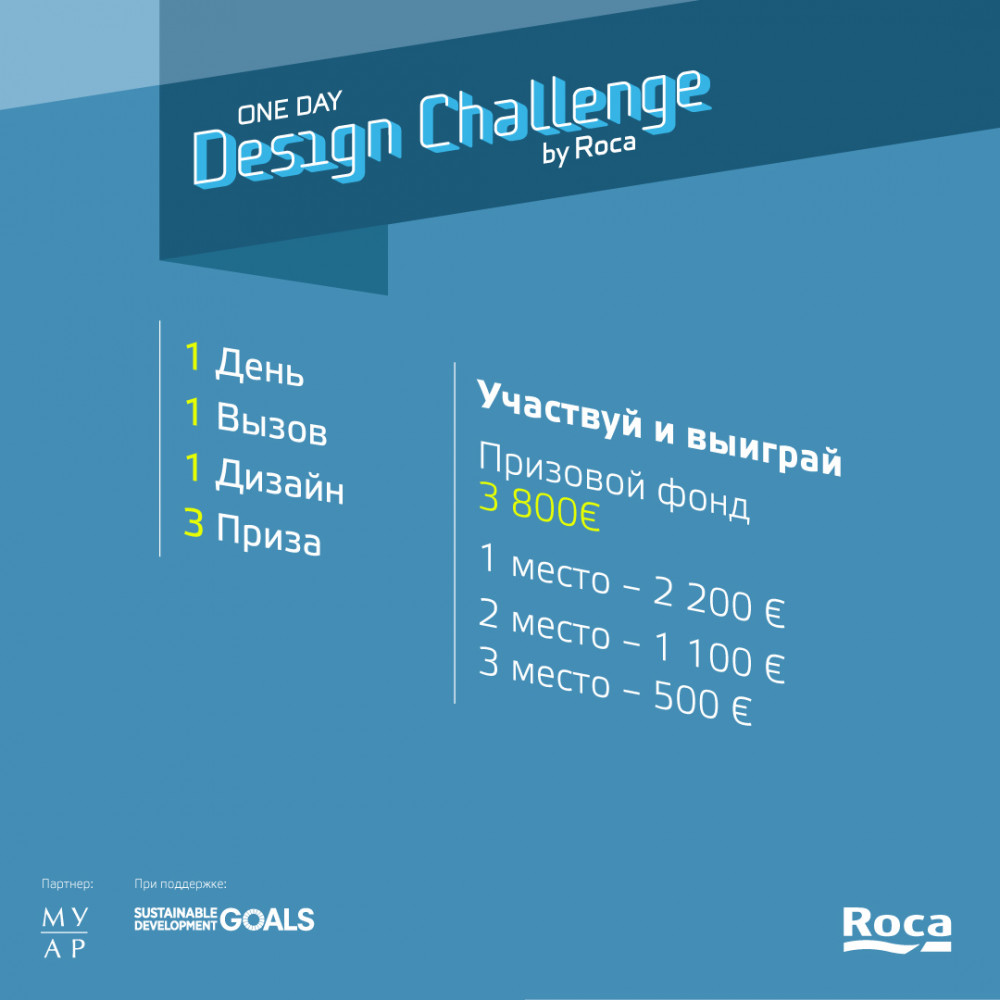 ONE DAY
Design Challenge
by Roca

1 День
1 Вызов
1 Дизайн
3 Приза

Участвуй и выиграй
Призовой фонд
3 800€

1 место – 2 200 €
2 место – 1 100 €
3 место – 500 €

Партнер:
МУ
АР

При поддержке:
SUSTAINABLE DEVELOPMENT GOALS

Roca